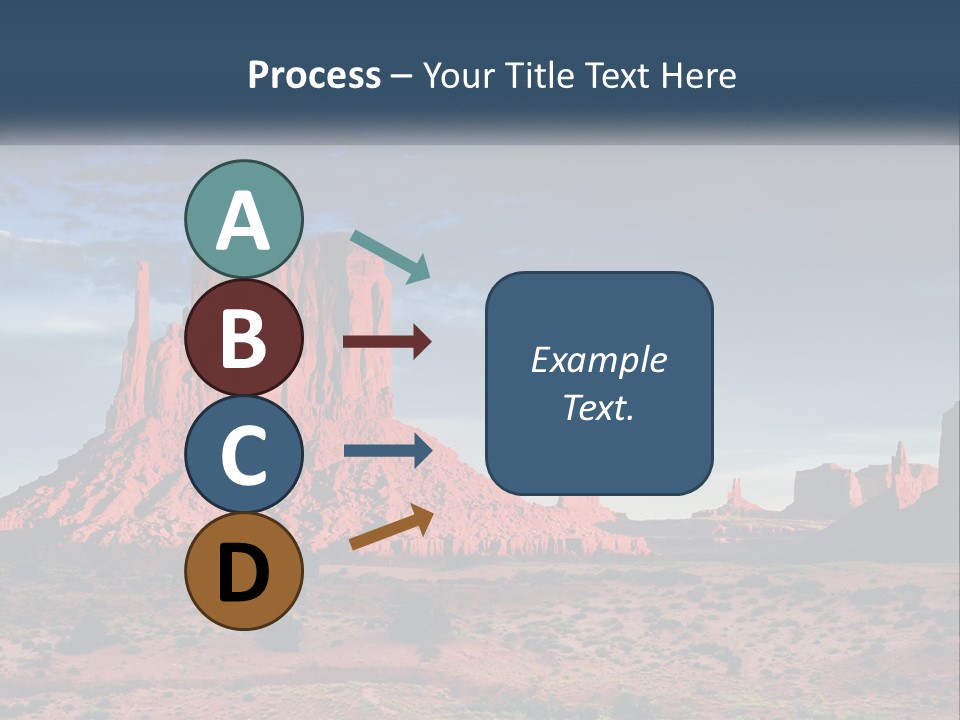 Process – Your Title Text Here

A

B

C

D

Example Text.